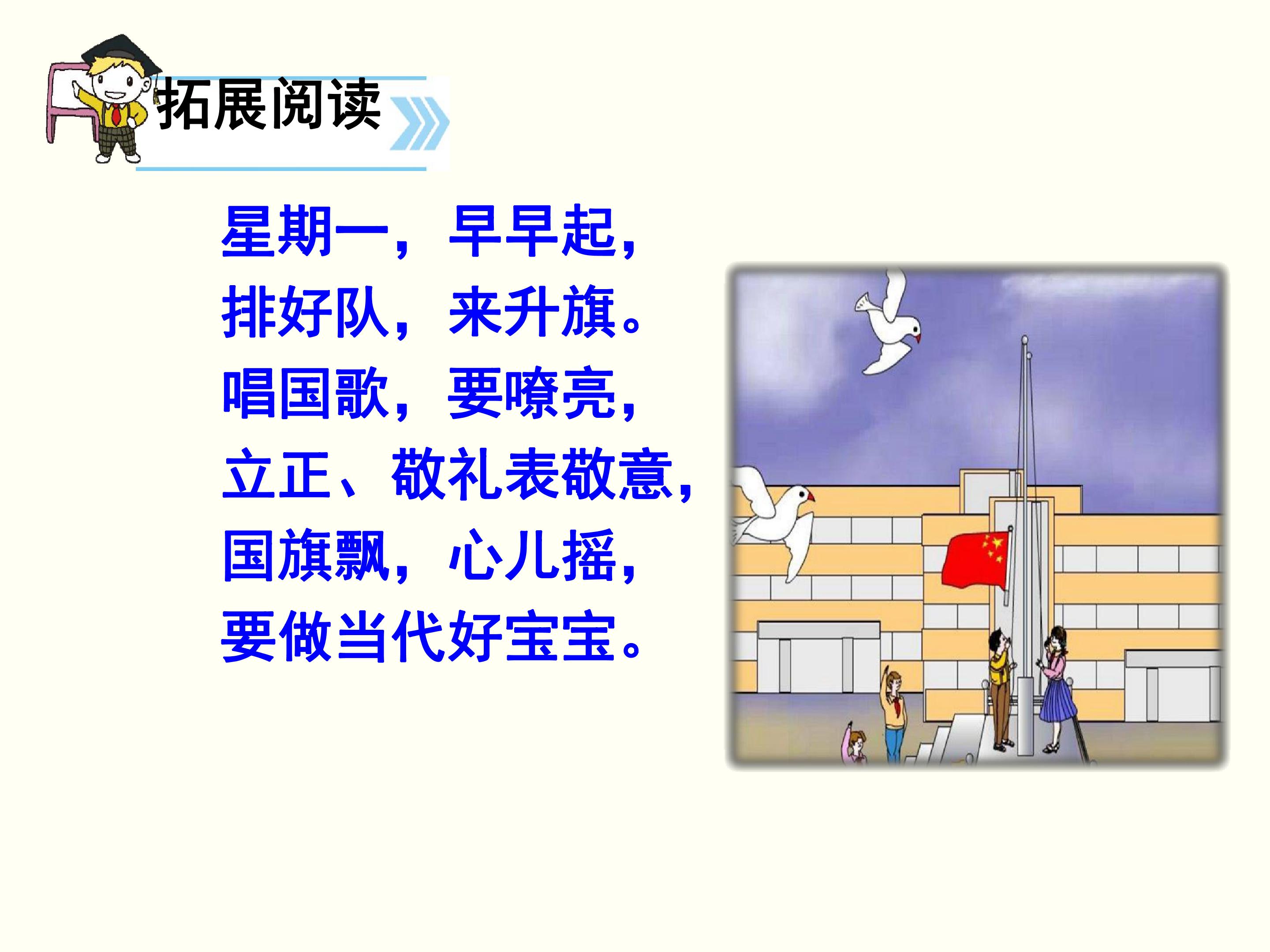 拓展阅读

星期一，早早起，
排好队，来升旗。
唱国歌，要嘹亮，
立正、敬礼表敬意，
国旗飘，心儿摇，
要做当代好宝宝。